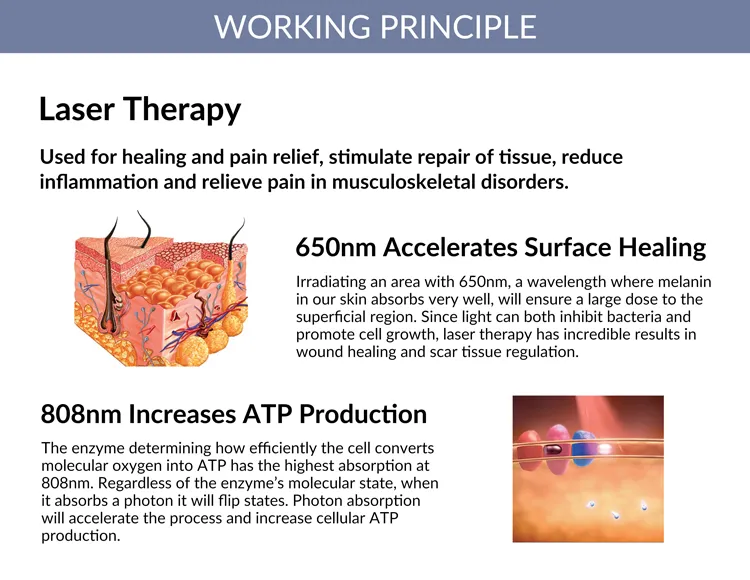 WORKING PRINCIPLE

Laser Therapy

Used for healing and pain relief, stimulate repair of tissue, reduce inflammation and relieve pain in musculoskeletal disorders.

650nm Accelerates Surface Healing

Irradiating an area with 650nm, a wavelength where melanin in our skin absorbs very well, will ensure a large dose to the superficial region. Since light can both inhibit bacteria and promote cell growth, laser therapy has incredible results in wound healing and scar tissue regulation.

808nm Increases ATP Production

The enzyme determining how efficiently the cell converts molecular oxygen into ATP has the highest absorption at 808nm. Regardless of the enzyme's molecular state, when it absorbs a photon it will flip states. Photon absorption will accelerate the process and increase cellular ATP production.